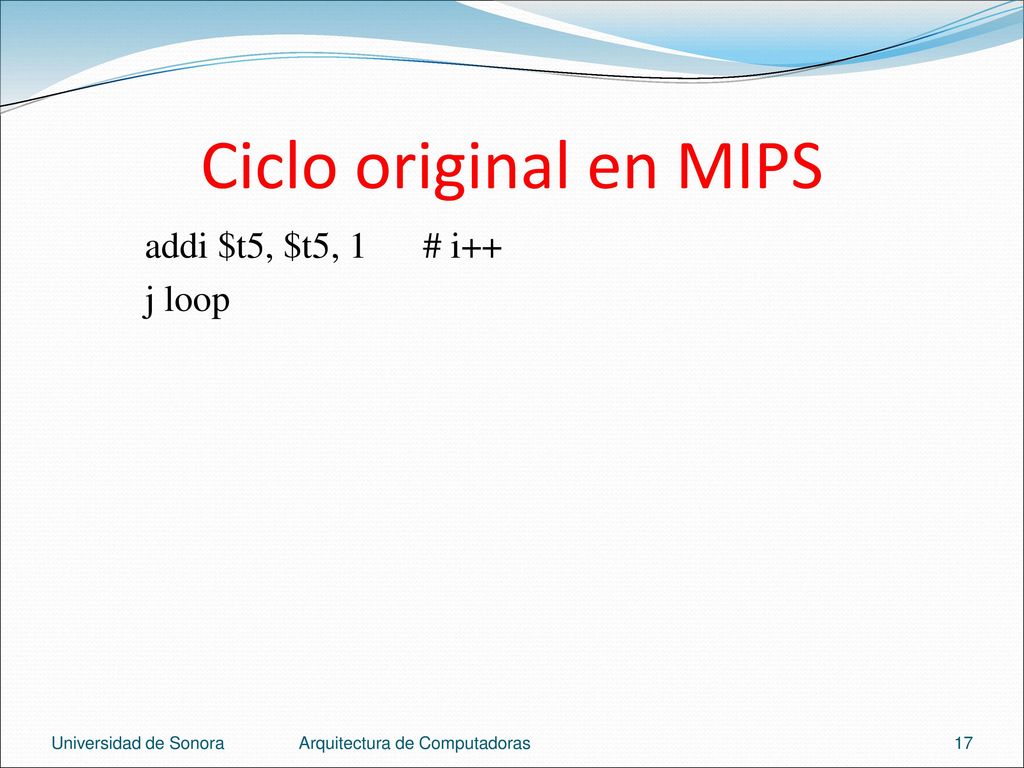 Ciclo original en MIPS

addi \$t5, \$t5, 1 # i++
j loop

Universidad de Sonora Arquitectura de Computadoras 17